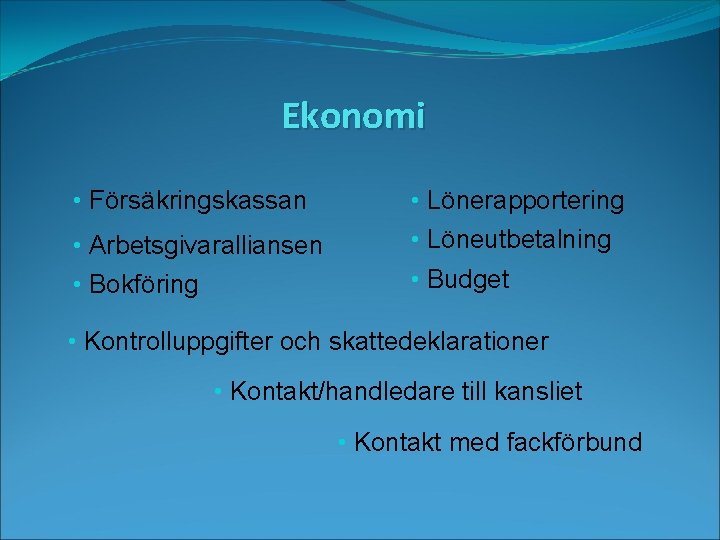 Ekonomi

• Försäkringskassan
• Arbetsgivaralliansen
• Bokföring

• Lönerapportering
• Löneutbetalning
• Budget

• Kontrolluppgifter och skattedeklarationer

• Kontakt/handledare till kansliet

• Kontakt med fackförbund